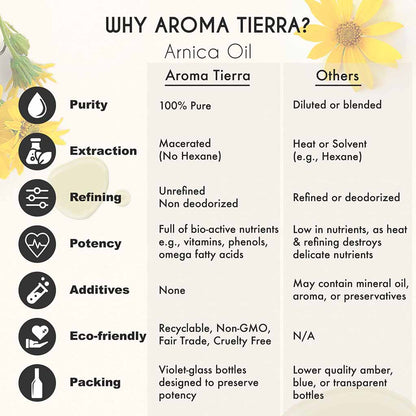 WHY AROMA TIERRA?
Arnica Oil

| | Aroma Tierra | Others |
|---|---|---|
| Purity | 100% Pure | Diluted or blended |
| Extraction | Macerated (No Hexane) | Heat or Solvent (e.g., Hexane) |
| Refining | Unrefined Non deodorized | Refined or deodorized |
| Potency | Full of bio-active nutrients e.g., vitamins, phenols, omega fatty acids | Low in nutrients, as heat & refining destroys delicate nutrients |
| Additives | None | May contain mineral oil, aroma, or preservatives |
| Eco-friendly | Recyclable, Non-GMO, Fair Trade, Cruelty Free | N/A |
| Packing | Violet-glass bottles designed to preserve potency | Lower quality amber, blue, or transparent bottles |